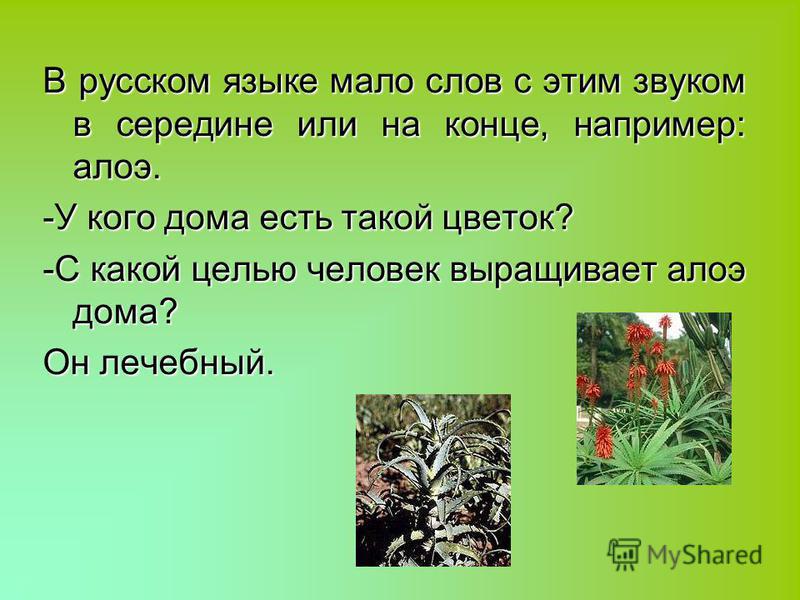 В русском языке мало слов с этим звуком в середине или на конце, например: алоэ.

-У кого дома есть такой цветок?

-С какой целью человек выращивает алоэ дома?

Он лечебный.

MyShared